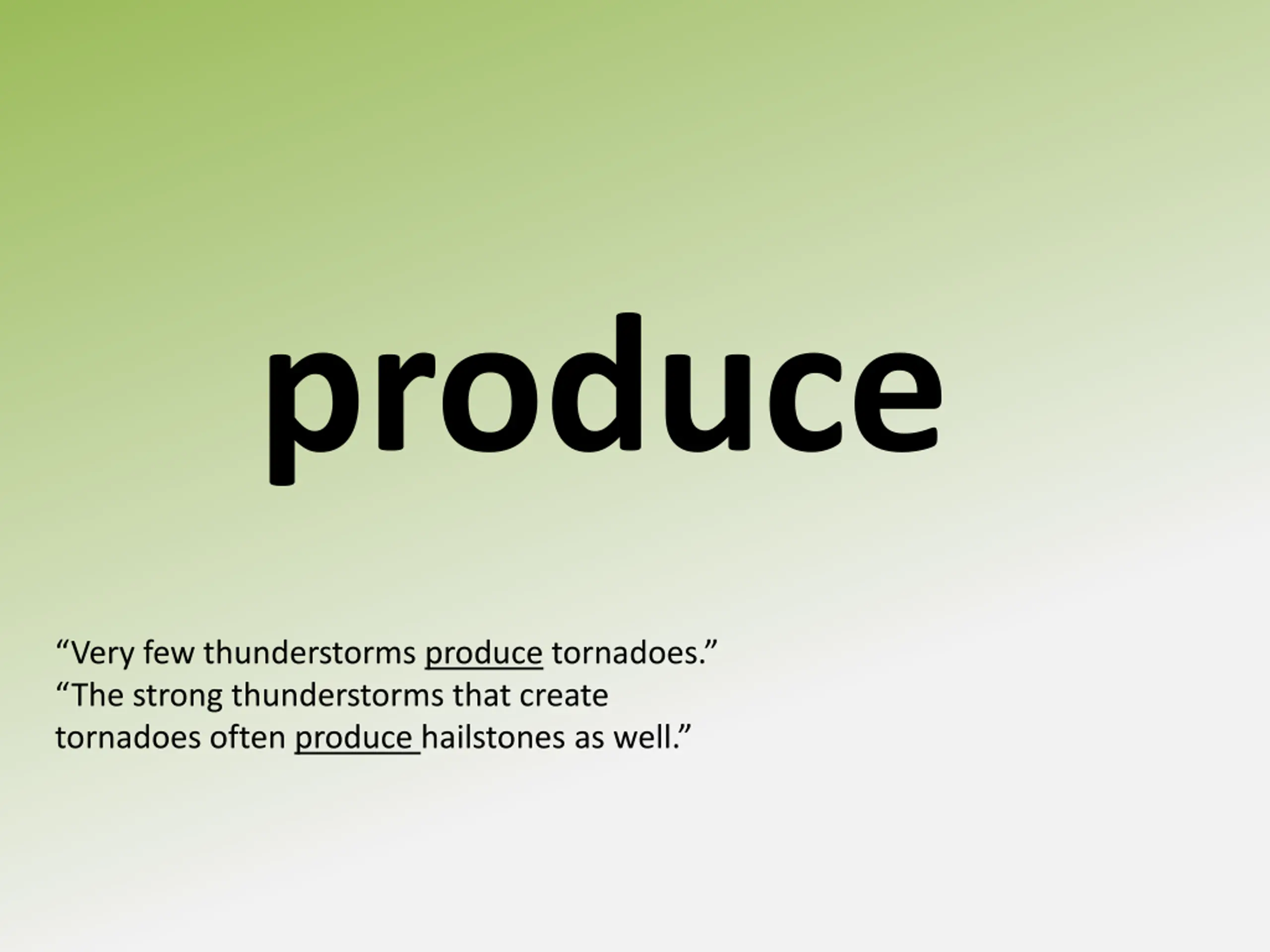 produce

“Very few thunderstorms produce tornadoes.”
“The strong thunderstorms that create tornadoes often produce hailstones as well.”